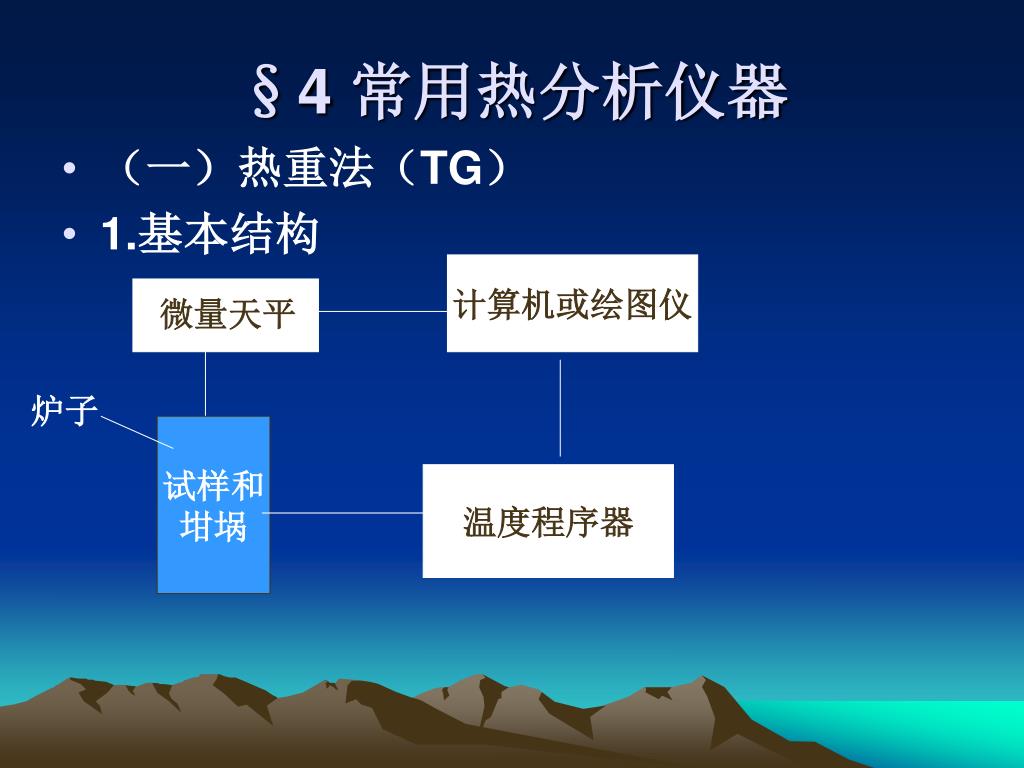 §4 常用热分析仪器

• （一）热重法（TG）

• 1.基本结构

微量天平

计算机或绘图仪

炉子

试样和坩埚

温度程序器